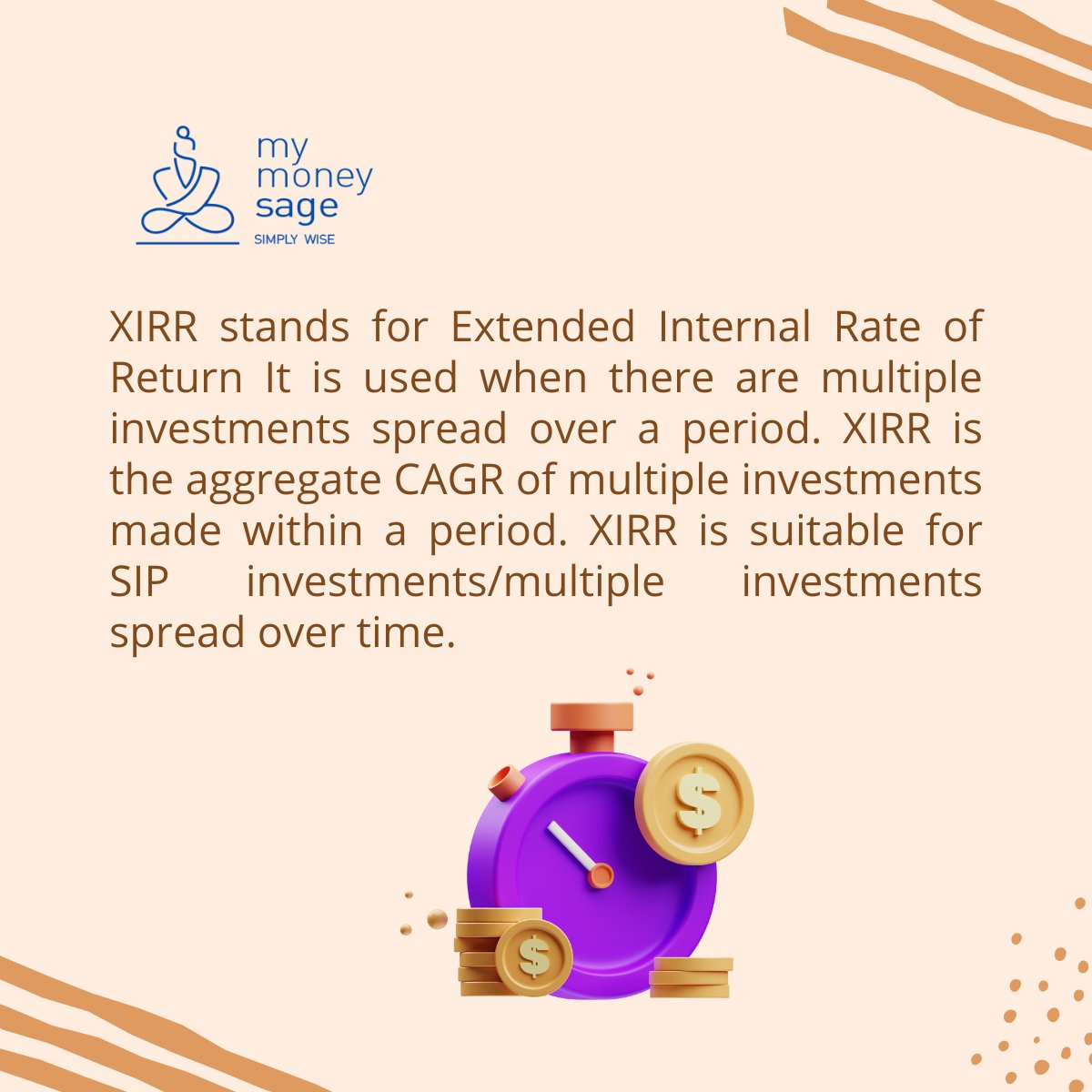 my money sage
SIMPLY WISE

XIRR stands for Extended Internal Rate of Return It is used when there are multiple investments spread over a period. XIRR is the aggregate CAGR of multiple investments made within a period. XIRR is suitable for SIP investments/multiple investments spread over time.

$

$